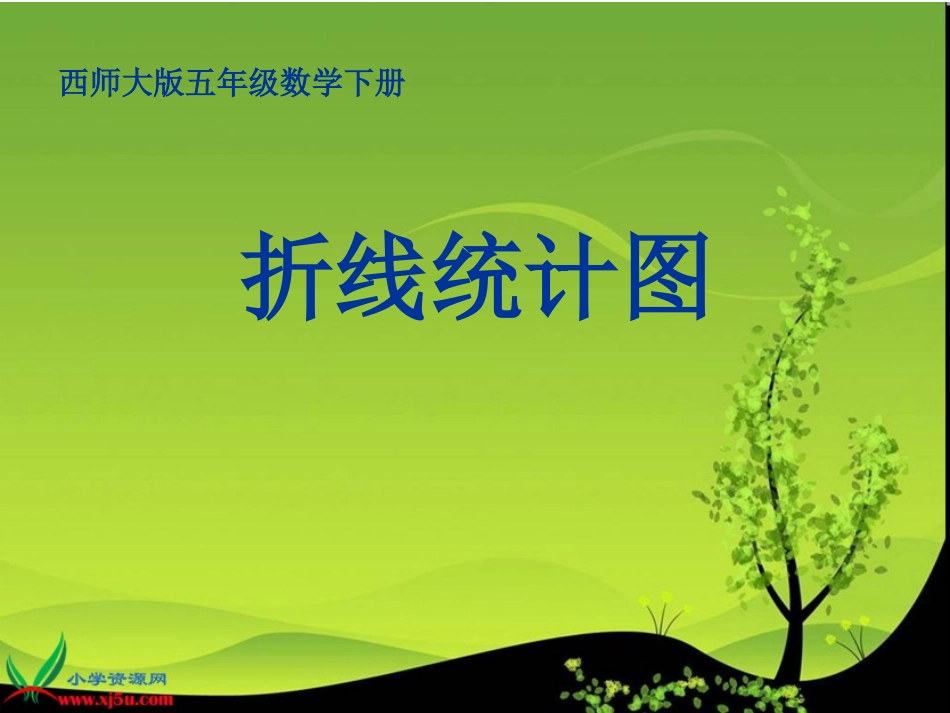 西师大版五年级数学下册

折线统计图

小学资源网
www.xj5u.com